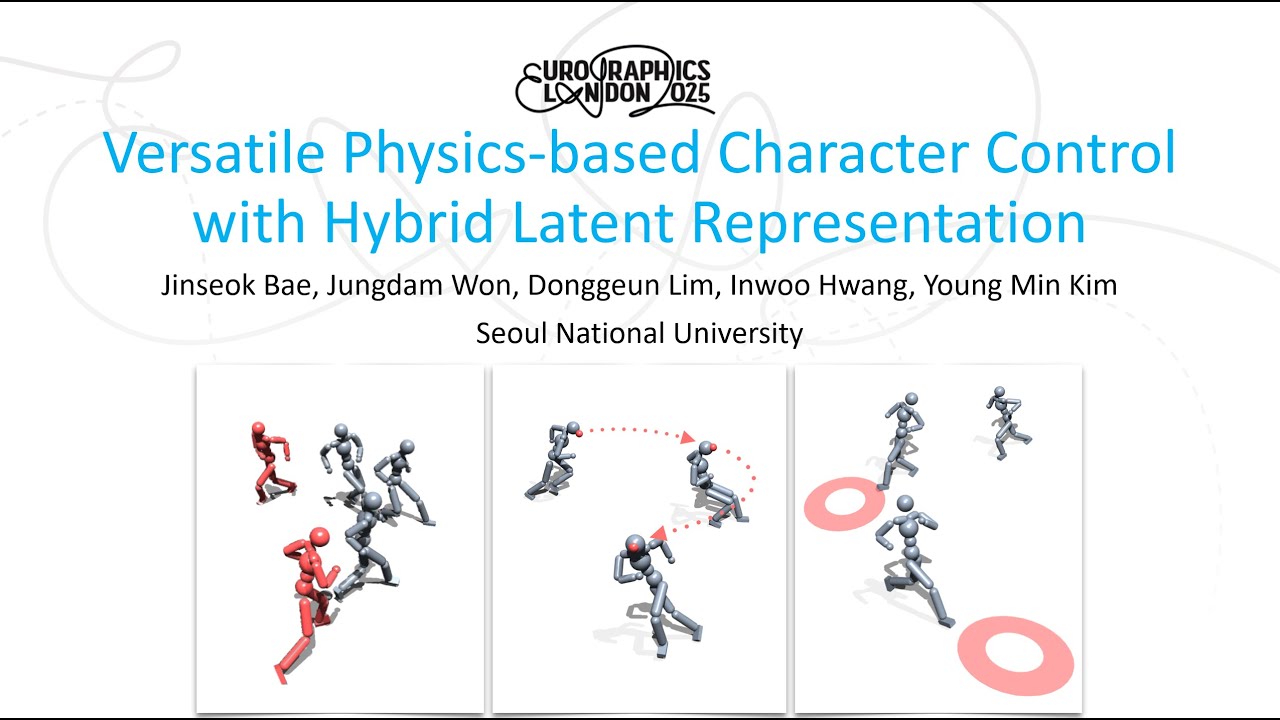 EUROGRAPHICS LONDON 2025

Versatile Physics-based Character Control with Hybrid Latent Representation

Jinseok Bae, Jungdam Won, Donggeun Lim, Inwoo Hwang, Young Min Kim

Seoul National University